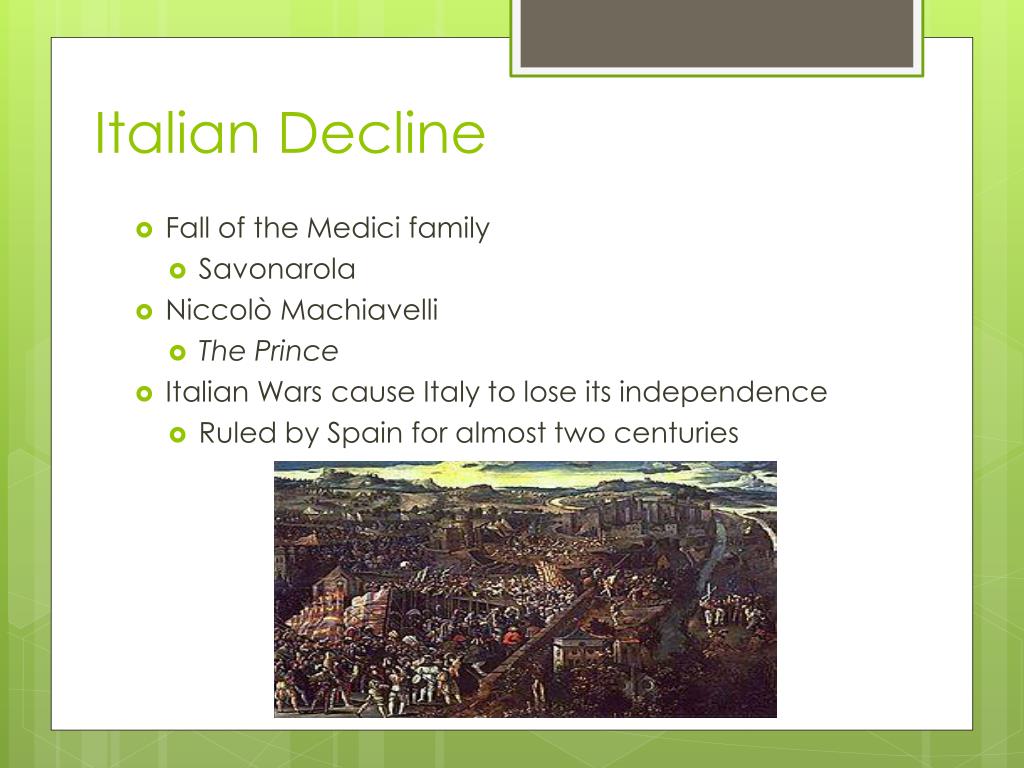 Italian Decline

Fall of the Medici family

Savonarola

Niccolò Machiavelli

The Prince

Italian Wars cause Italy to lose its independence

Ruled by Spain for almost two centuries